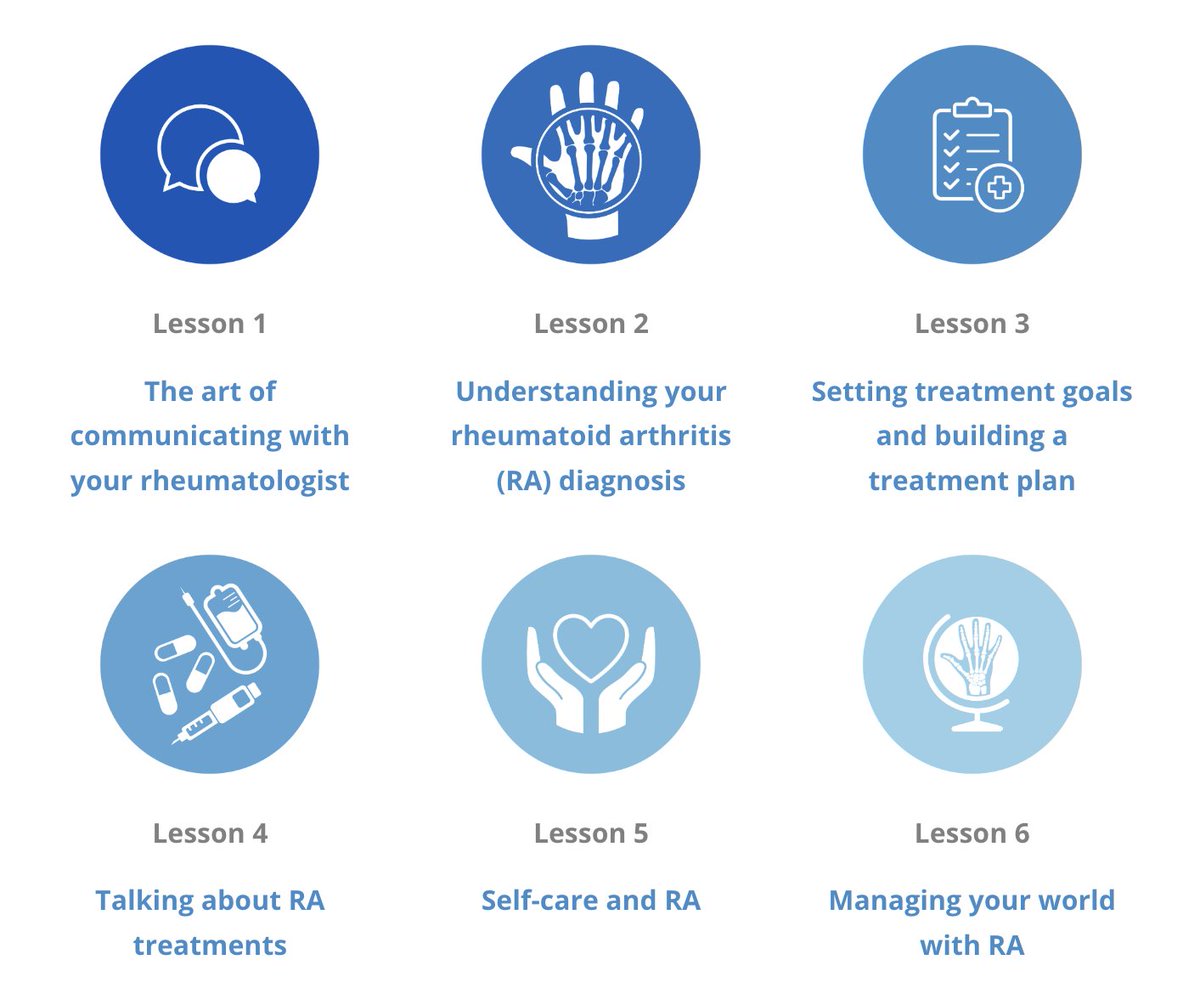 Lesson 1

The art of communicating with your rheumatologist

Lesson 2

Understanding your rheumatoid arthritis (RA) diagnosis

Lesson 3

Setting treatment goals and building a treatment plan

Lesson 4

Talking about RA treatments

Lesson 5

Self-care and RA

Lesson 6

Managing your world with RA